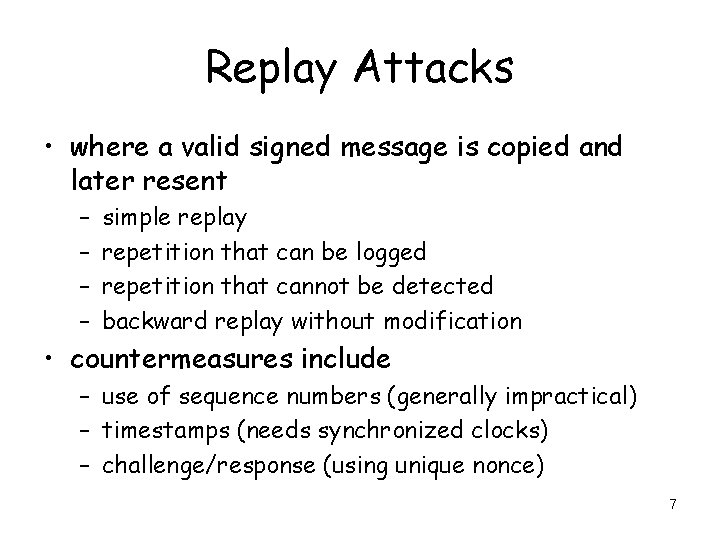 Replay Attacks

• where a valid signed message is copied and later resent
  – simple replay
  – repetition that can be logged
  – repetition that cannot be detected
  – backward replay without modification
• countermeasures include
  – use of sequence numbers (generally impractical)
  – timestamps (needs synchronized clocks)
  – challenge/response (using unique nonce)

7